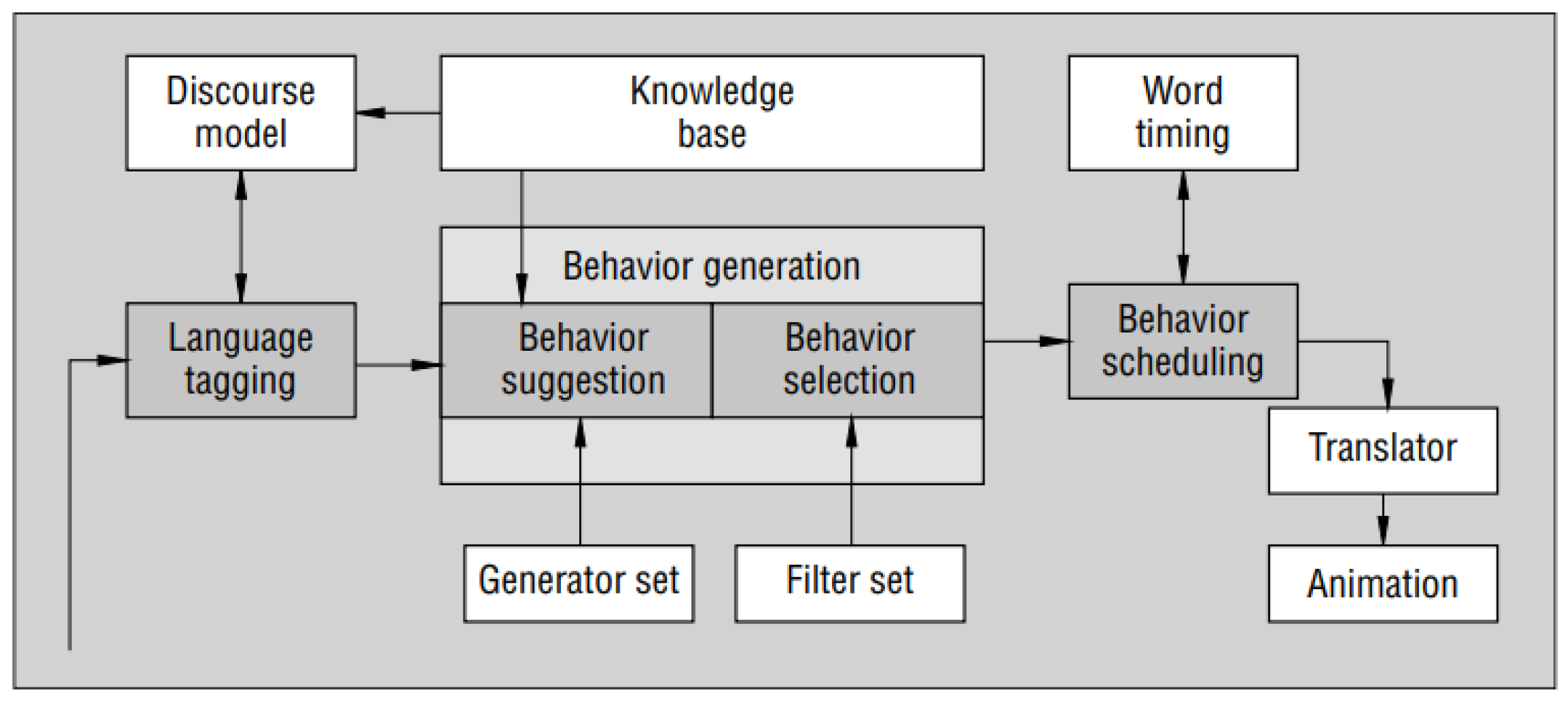 Discourse model

Knowledge base

Word timing

Behavior generation

Language tagging

Behavior suggestion

Behavior selection

Behavior scheduling

Translator

Generator set

Filter set

Animation